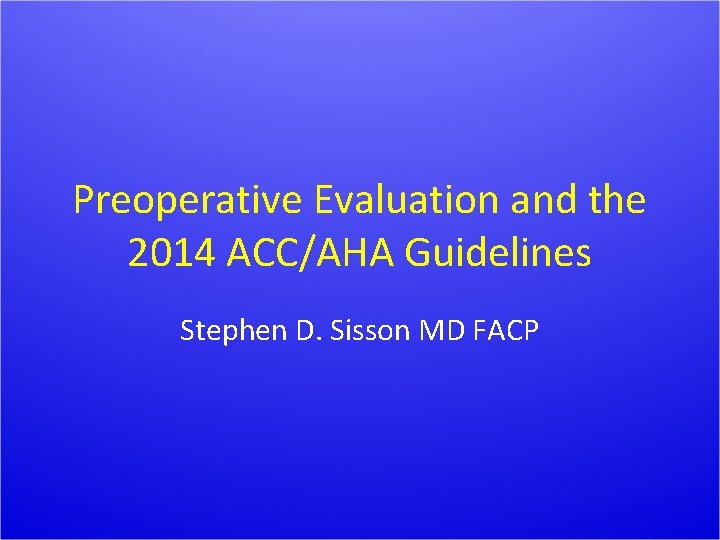 Preoperative Evaluation and the 2014 ACC/AHA Guidelines

Stephen D. Sisson MD FACP